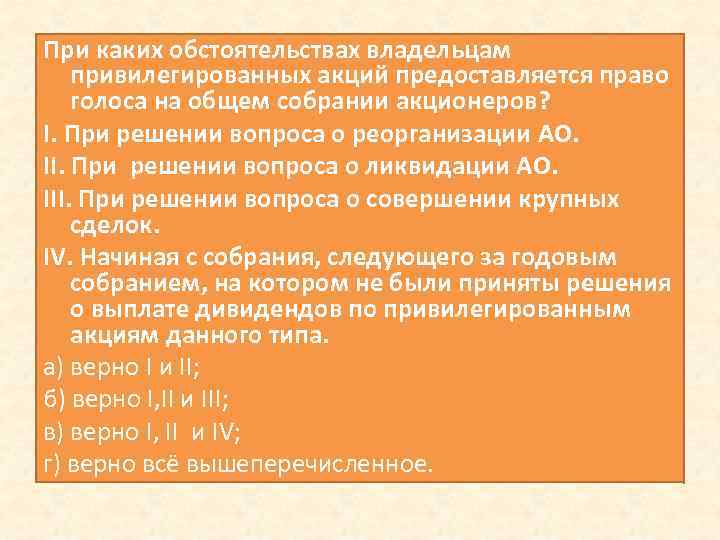 При каких обстоятельствах владельцам привилегированных акций предоставляется право голоса на общем собрании акционеров?

I. При решении вопроса о реорганизации АО.

II. При решении вопроса о ликвидации АО.

III. При решении вопроса о совершении крупных сделок.

IV. Начиная с собрания, следующего за годовым собранием, на котором не были приняты решения о выплате дивидендов по привилегированным акциям данного типа.

а) верно I и II;

б) верно I,II и III;

в) верно I, II и IV;

г) верно всё вышеперечисленное.